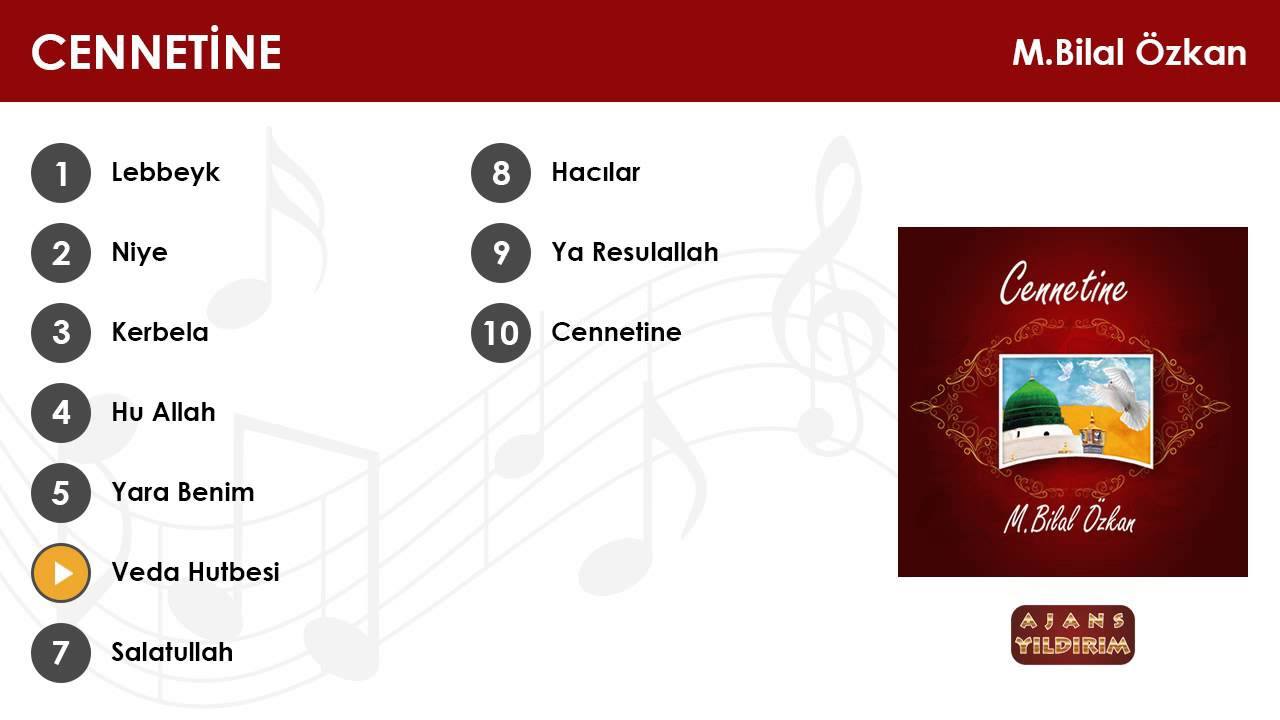 CENNETİNE

M.Bilal Özkan

1 Lebbeyk

2 Niye

3 Kerbela

4 Hu Allah

5 Yara Benim

Veda Hutbesi

7 Salatullah

8 Hacılar

9 Ya Resulallah

10 Cennetine

Cennetine

M.Bilal Özkan

AJANS YILDIRIM